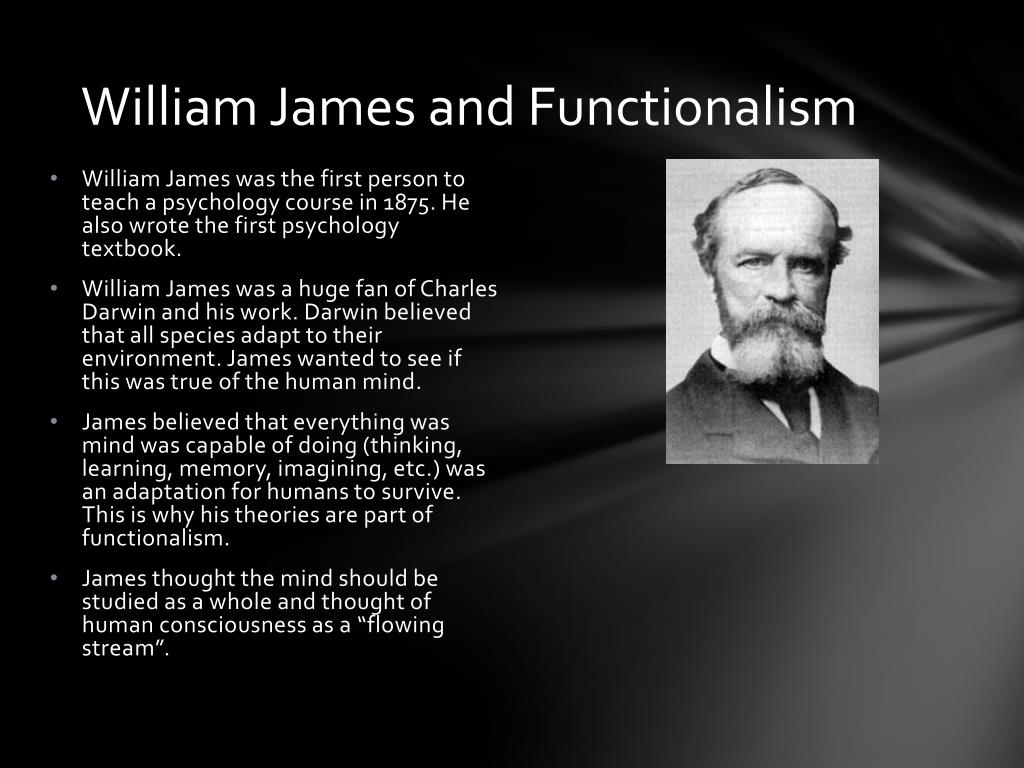 William James and Functionalism

• William James was the first person to teach a psychology course in 1875. He also wrote the first psychology textbook.

• William James was a huge fan of Charles Darwin and his work. Darwin believed that all species adapt to their environment. James wanted to see if this was true of the human mind.

• James believed that everything was mind was capable of doing (thinking, learning, memory, imagining, etc.) was an adaptation for humans to survive. This is why his theories are part of functionalism.

• James thought the mind should be studied as a whole and thought of human consciousness as a “flowing stream”.